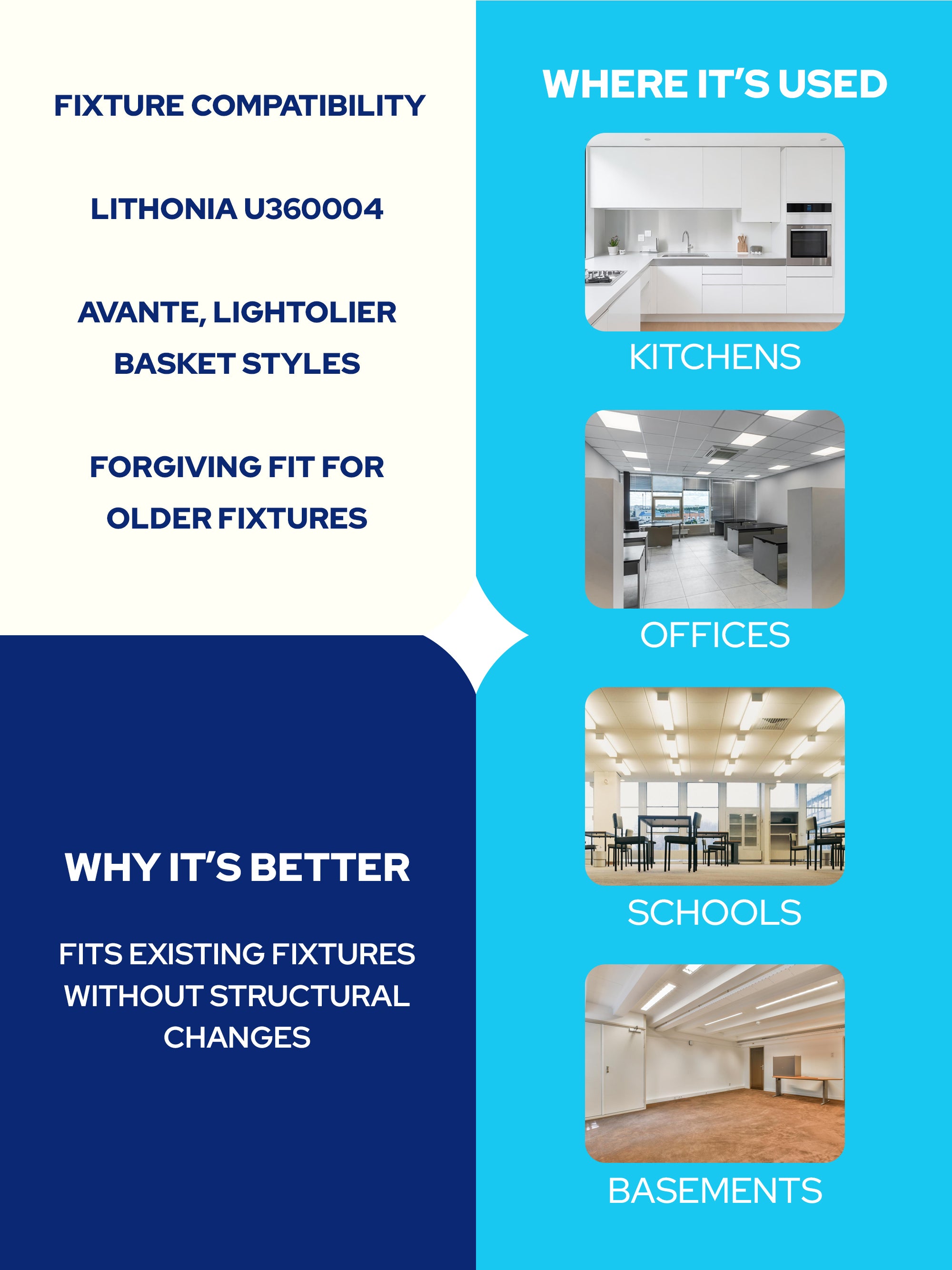 FIXTURE COMPATIBILITY

LITHONIA U360004

AVANTE, LIGHTOLIER BASKET STYLES

FORGIVING FIT FOR OLDER FIXTURES

WHY IT'S BETTER

FITS EXISTING FIXTURES WITHOUT STRUCTURAL CHANGES

WHERE IT'S USED

KITCHENS

OFFICES

SCHOOLS

BASEMENTS